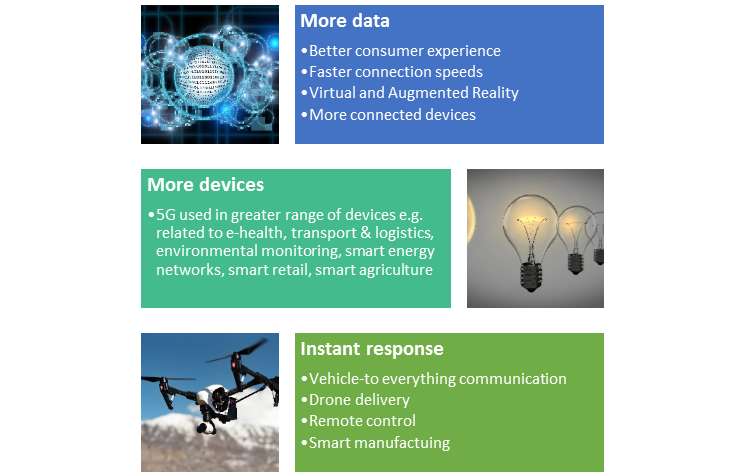 More data

•Better consumer experience
•Faster connection speeds
•Virtual and Augmented Reality
•More connected devices

More devices

•5G used in greater range of devices e.g. related to e-health, transport & logistics, environmental monitoring, smart energy networks, smart retail, smart agriculture

Instant response

•Vehicle-to everything communication
•Drone delivery
•Remote control
•Smart manufactuing